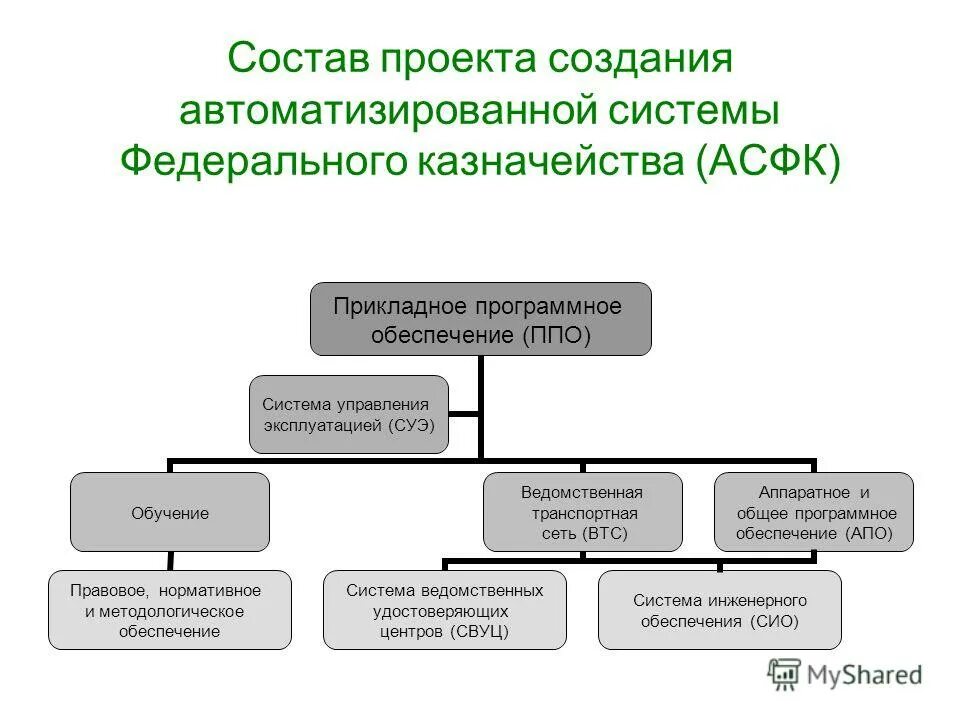 Состав проекта создания автоматизированной системы Федерального казначейства (АСФК)

Прикладное программное обеспечение (ППО)

Система управления эксплуатацией (СУЭ)

Обучение

Ведомственная транспортная сеть (ВТС)

Аппаратное и общее программное обеспечение (АПО)

Правовое, нормативное и методологическое обеспечение

Система ведомственных удостоверяющих центров (СВУЦ)

Система инженерного обеспечения (СИО)

MyShared